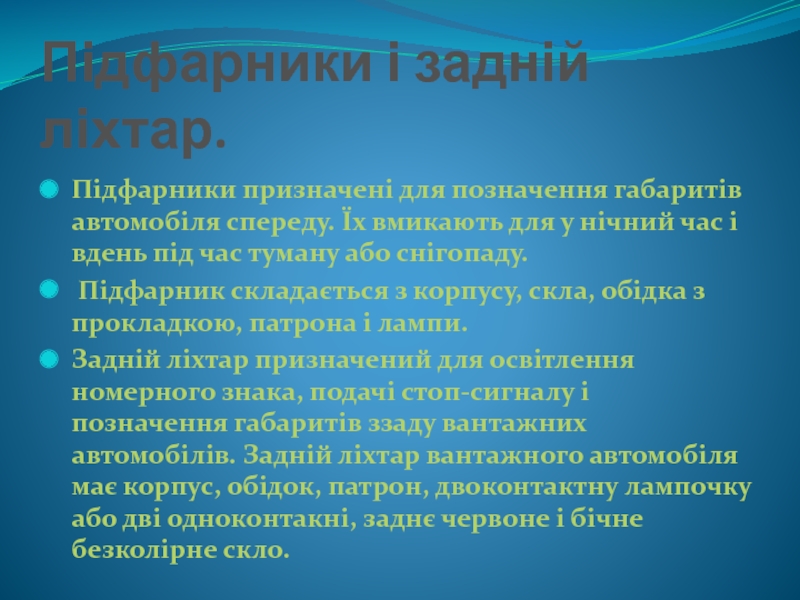 Підфарники і задній ліхтар.

Підфарники призначені для позначення габаритів автомобіля спереду. Їх вмикають для у нічний час і вдень під час туману або снігопаду.

Підфарник складається з корпусу, скла, обідка з прокладкою, патрона і лампи.

Задній ліхтар призначений для освітлення номерного знака, подачі стоп-сигналу і позначення габаритів ззаду вантажних автомобілів. Задній ліхтар вантажного автомобіля має корпус, обідок, патрон, двоконтактну лампочку або дві одноконтакні, заднє червоне і бічне безколірне скло.